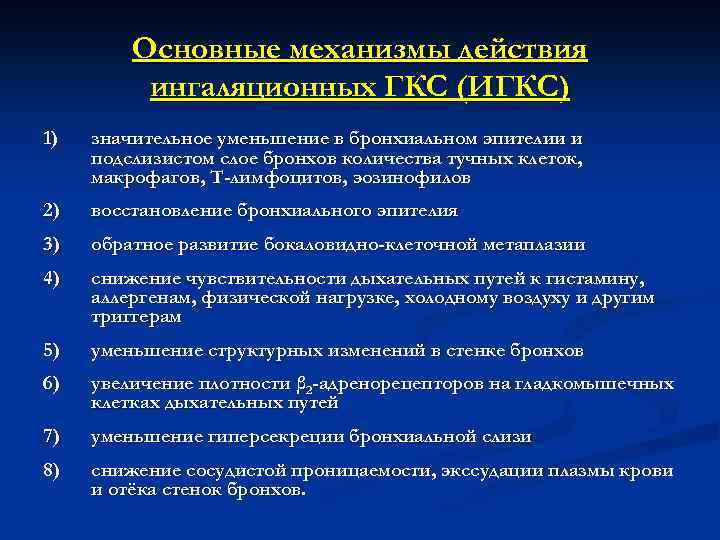 Основные механизмы действия ингаляционных ГКС (ИГКС)

1) значительное уменьшение в бронхиальном эпителии и подслизистом слое бронхов количества тучных клеток, макрофагов, Т-лимфоцитов, эозинофилов

2) восстановление бронхиального эпителия

3) обратное развитие бокаловидно-клеточной метаплазии

4) снижение чувствительности дыхательных путей к гистамину, аллергенам, физической нагрузке, холодному воздуху и другим триггерам

5) уменьшение структурных изменений в стенке бронхов

6) увеличение плотности $\beta_2$-адренорецепторов на гладкомышечных клетках дыхательных путей

7) уменьшение гиперсекреции бронхиальной слизи

8) снижение сосудистой проницаемости, экссудации плазмы крови и отёка стенок бронхов.